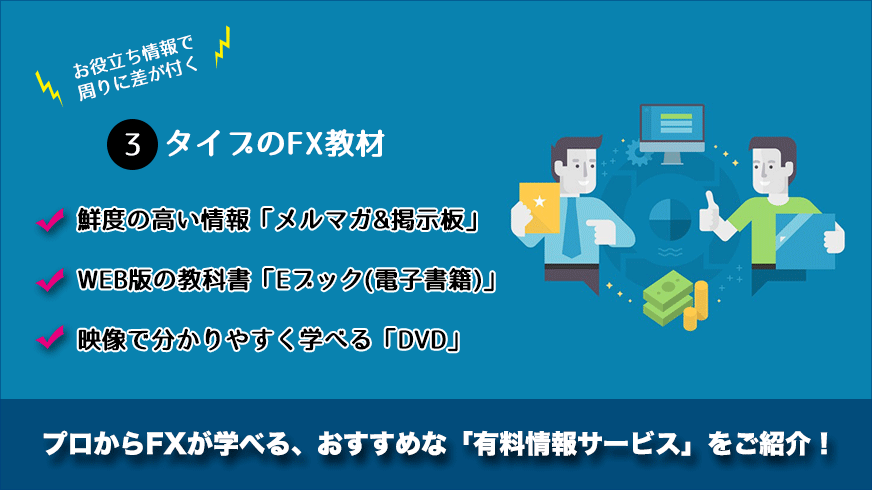 お役立ち情報で
周りに差が付く

3 タイプのFX教材

鮮度の高い情報「メルマガ&掲示板」

WEB版の教科書「Eブック(電子書籍)」

映像で分かりやすく学べる「DVD」

プロからFXが学べる、おすすめな「有料情報サービス」をご紹介！